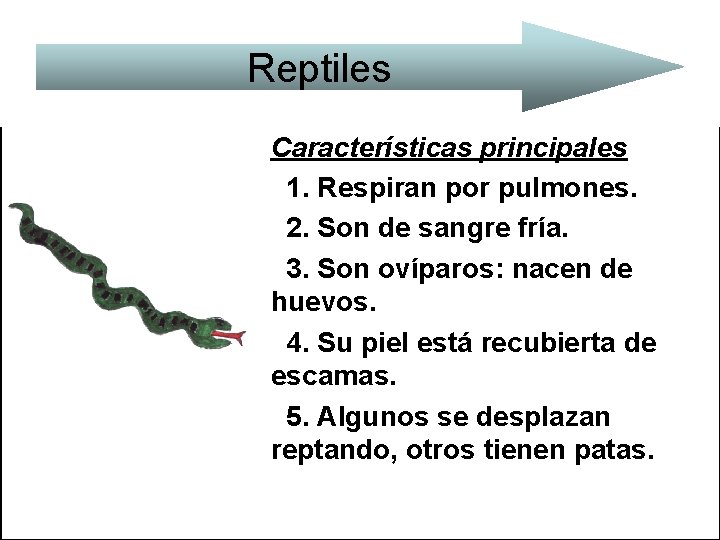 Reptiles

Características principales

1. Respiran por pulmones.

2. Son de sangre fría.

3. Son ovíparos: nacen de huevos.

4. Su piel está recubierta de escamas.

5. Algunos se desplazan reptando, otros tienen patas.